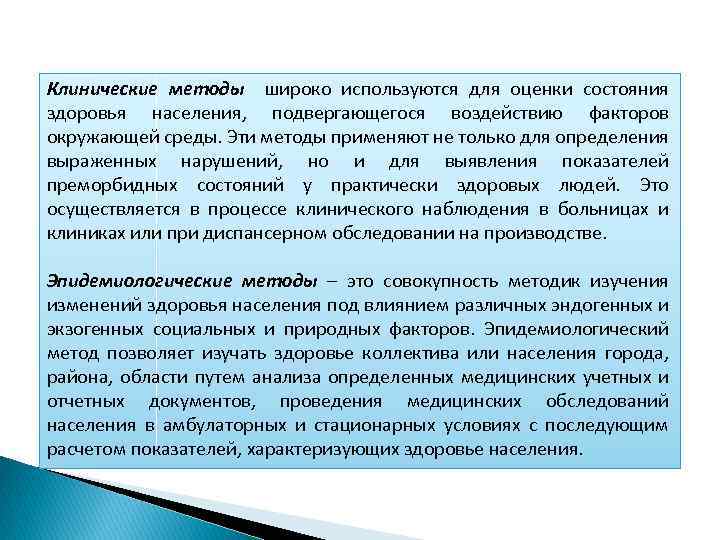 Клинические методы широко используются для оценки состояния здоровья населения, подвергающегося воздействию факторов окружающей среды. Эти методы применяют не только для определения выраженных нарушений, но и для выявления показателей преморбидных состояний у практически здоровых людей. Это осуществляется в процессе клинического наблюдения в больницах и клиниках или при диспансерном обследовании на производстве.

Эпидемиологические методы – это совокупность методик изучения изменений здоровья населения под влиянием различных эндогенных и экзогенных социальных и природных факторов. Эпидемиологический метод позволяет изучать здоровье коллектива или населения города, района, области путем анализа определенных медицинских учетных и отчетных документов, проведения медицинских обследований населения в амбулаторных и стационарных условиях с последующим расчетом показателей, характеризующих здоровье населения.